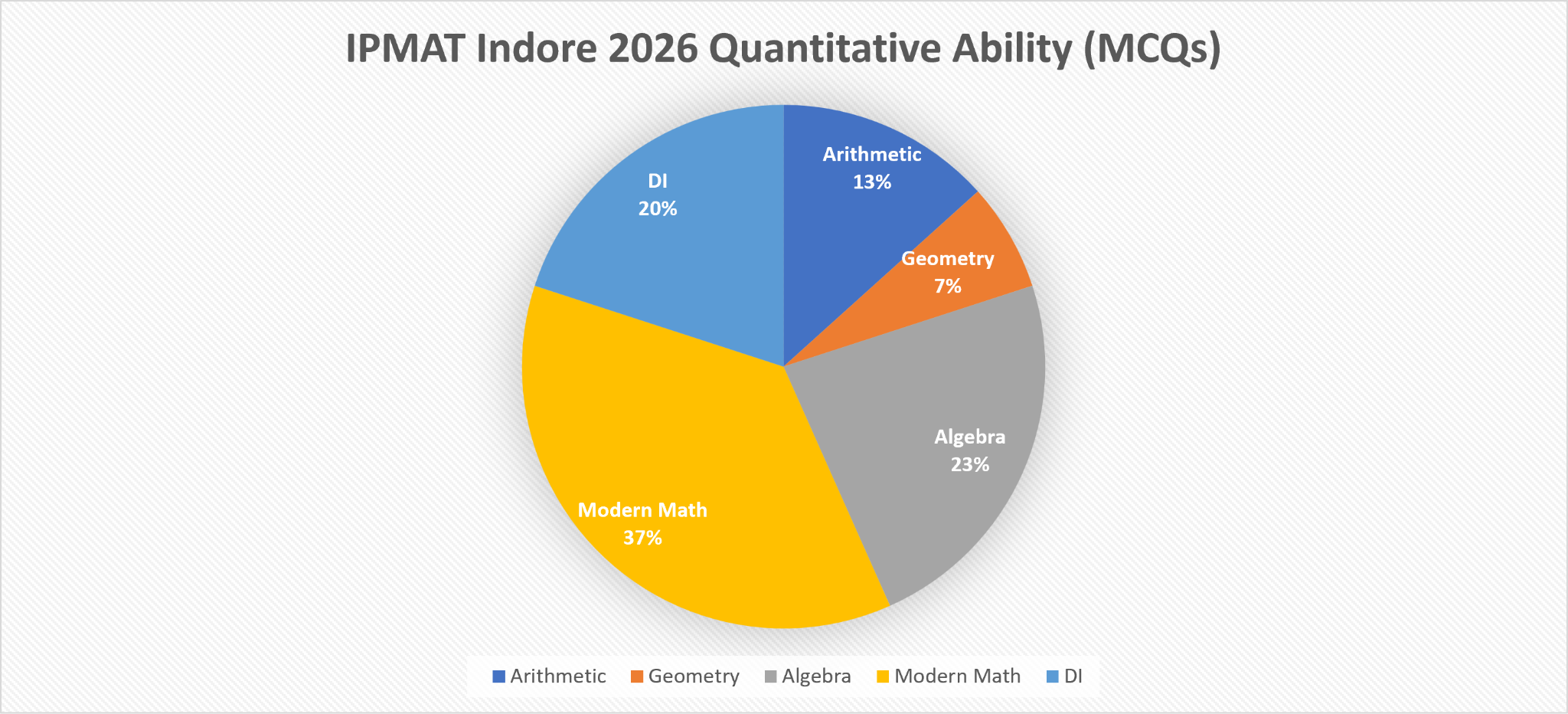 IPMAT Indore 2026 Quantitative Ability (MCQs)

Arithmetic
13%

Geometry
7%

Algebra
23%

Modern Math
37%

DI
20%

Arithmetic Geometry Algebra Modern Math DI